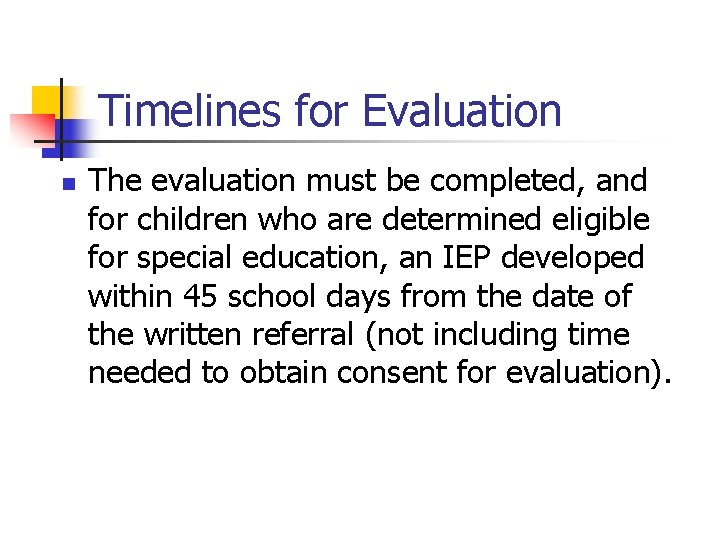 Timelines for Evaluation

The evaluation must be completed, and for children who are determined eligible for special education, an IEP developed within 45 school days from the date of the written referral (not including time needed to obtain consent for evaluation).